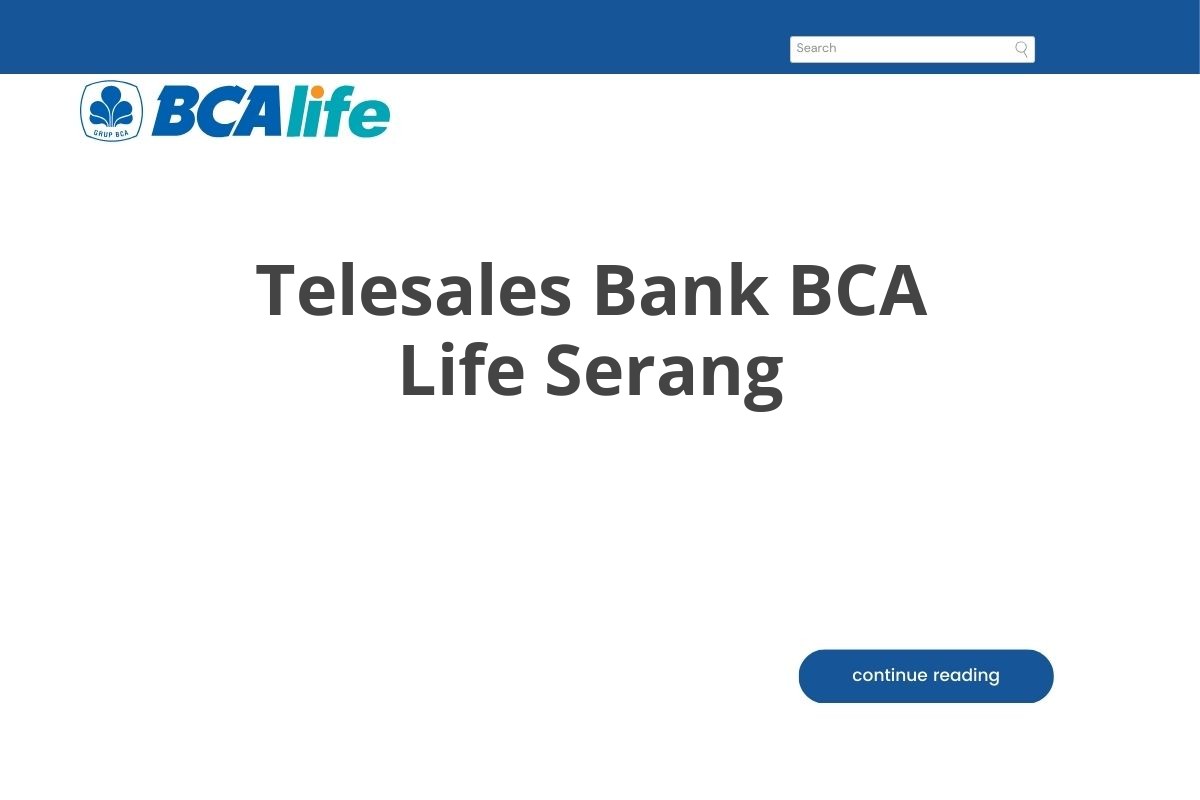 Search

GRUP BCA
BCAlife

Telesales Bank BCA Life Serang

continue reading